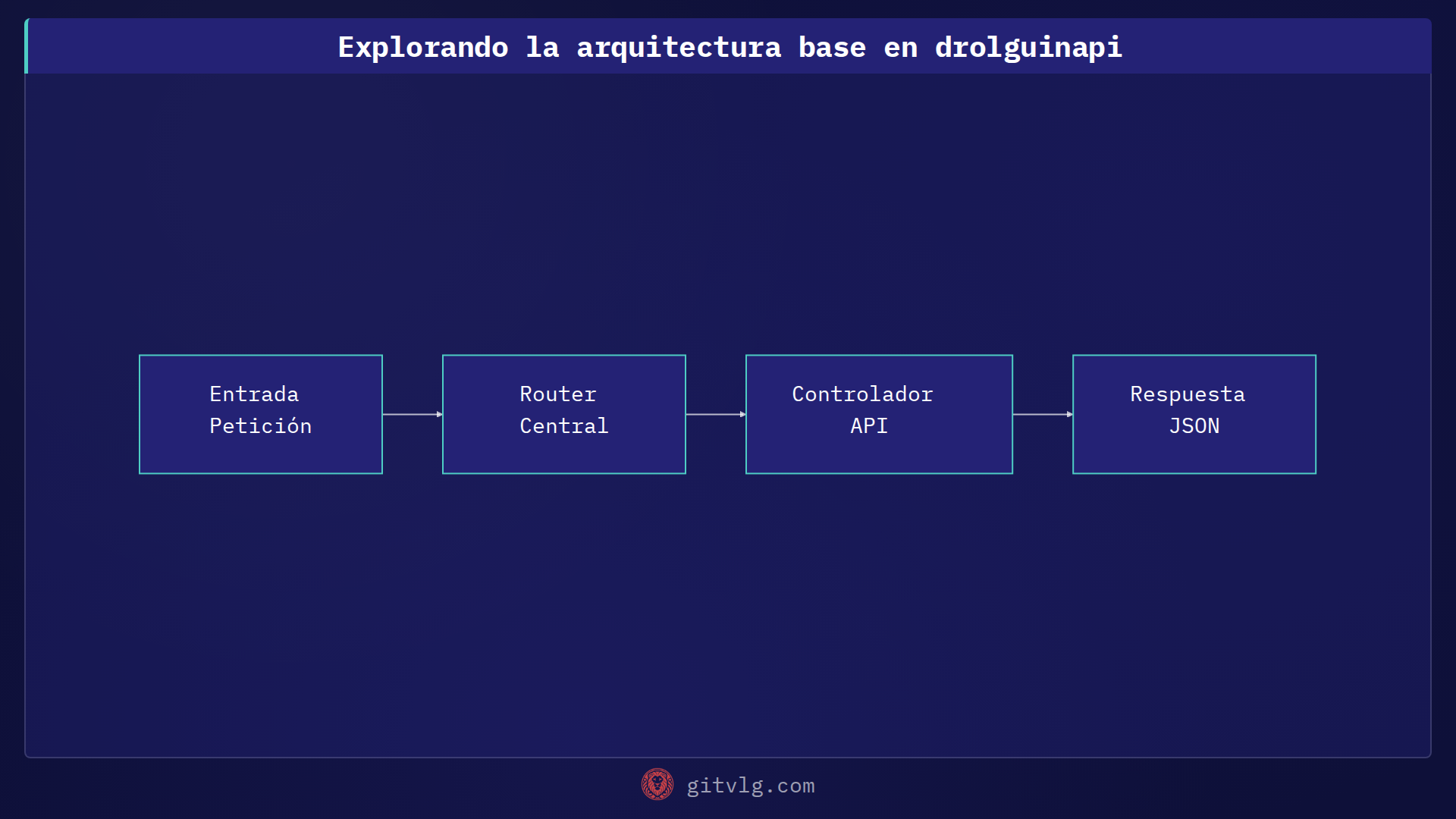 Explorando la arquitectura base en drolguinapi

Entrada
Petición

Router
Central

Controlador
API

Respuesta
JSON

gitvlg.com